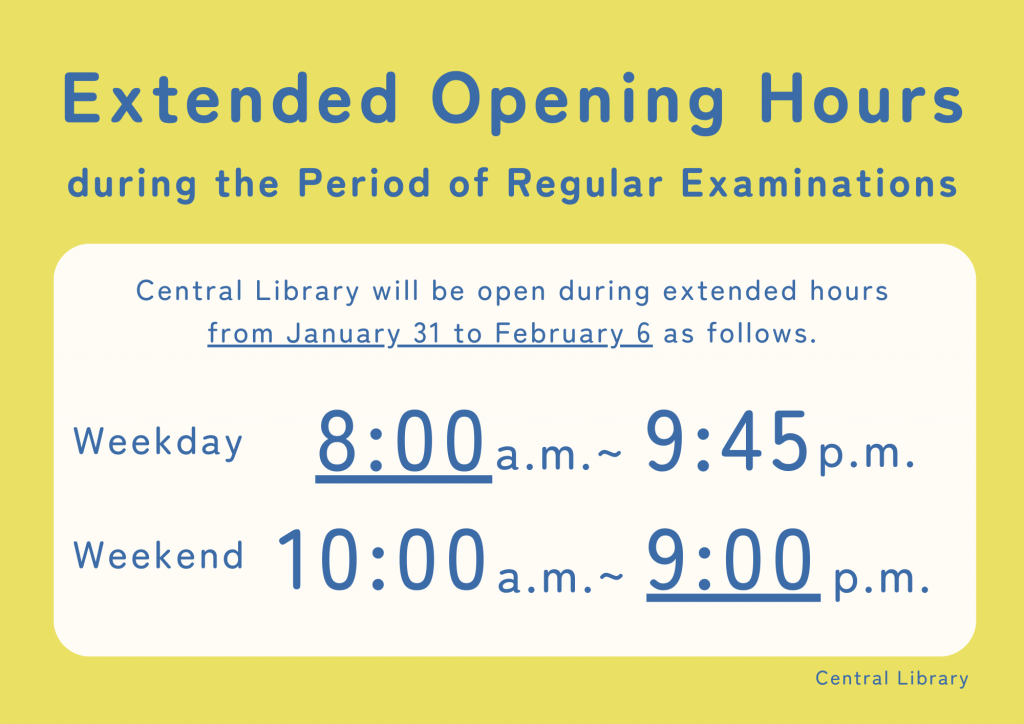 Extended Opening Hours

during the Period of Regular Examinations

Central Library will be open during extended hours from January 31 to February 6 as follows.

Weekday 8:00 a.m.~ 9:45 p.m.

Weekend 10:00 a.m.~ 9:00 p.m.

Central Library